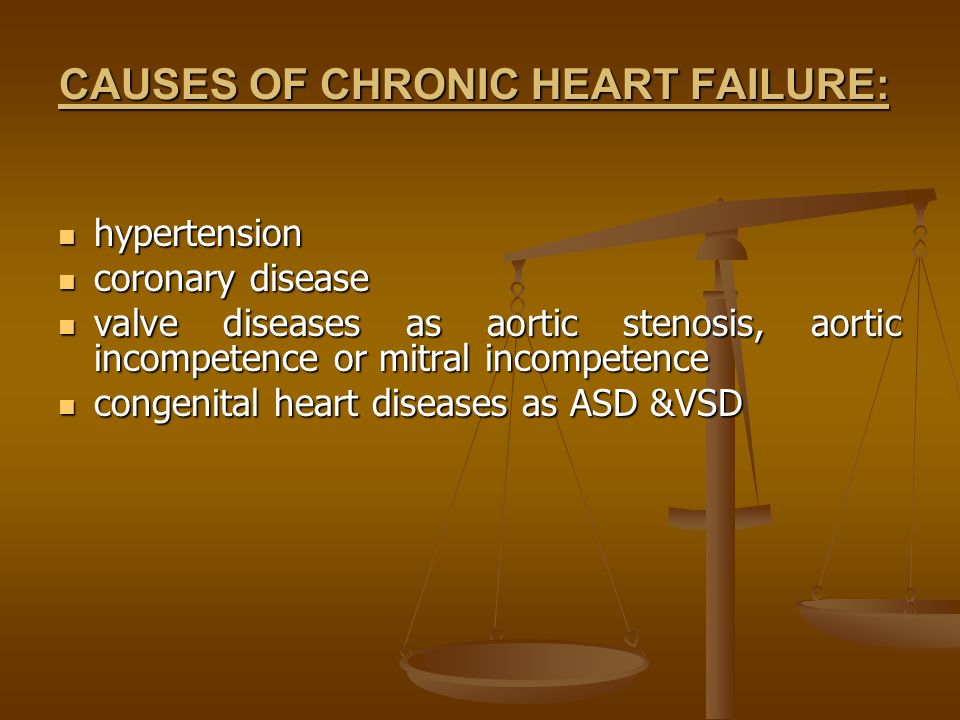 CAUSES OF CHRONIC HEART FAILURE:

- hypertension
- coronary disease
- valve diseases as aortic stenosis, aortic incompetence or mitral incompetence
- congenital heart diseases as ASD &VSD